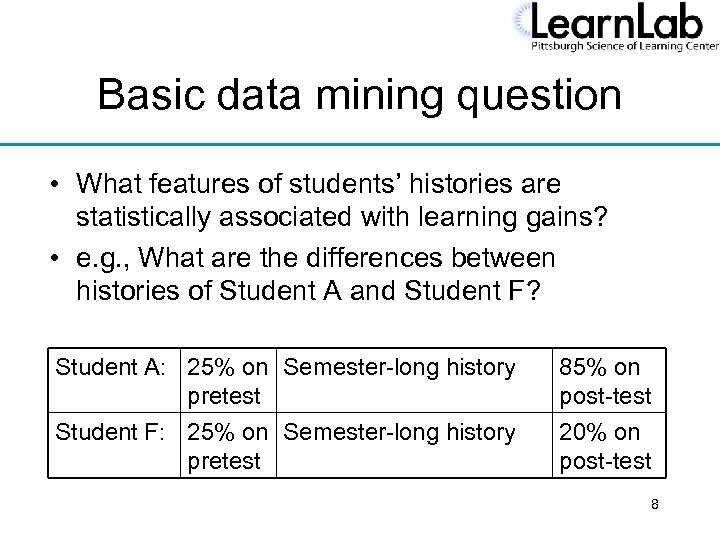 LearnLab
Pittsburgh Science of Learning Center

Basic data mining question

• What features of students' histories are statistically associated with learning gains?
• e.g., What are the differences between histories of Student A and Student F?

| Student A: | 25% on pretest | Semester-long history | 85% on post-test |
|---|---|---|---|
| Student F: | 25% on pretest | Semester-long history | 20% on post-test |

8